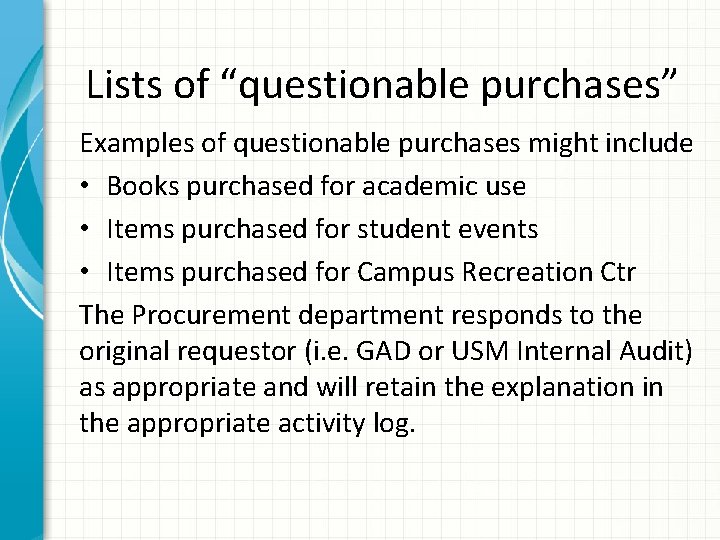 Lists of “questionable purchases”

Examples of questionable purchases might include

• Books purchased for academic use
• Items purchased for student events
• Items purchased for Campus Recreation Ctr

The Procurement department responds to the original requestor (i.e. GAD or USM Internal Audit) as appropriate and will retain the explanation in the appropriate activity log.